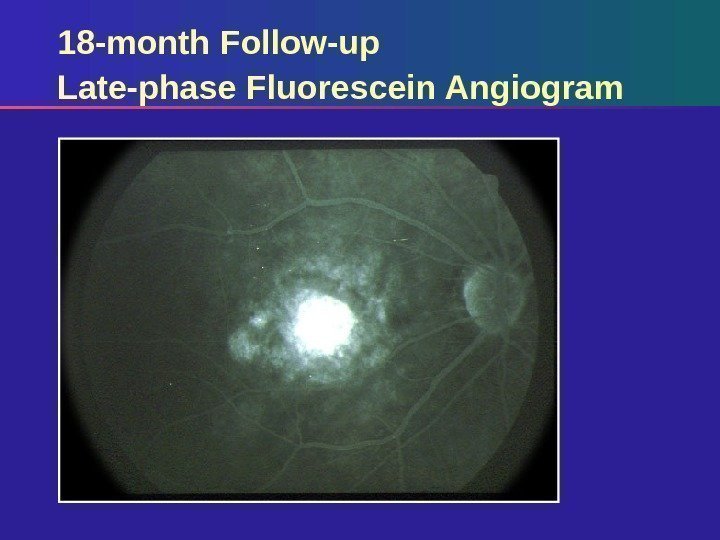 18-month Follow-up
Late-phase Fluorescein Angiogram